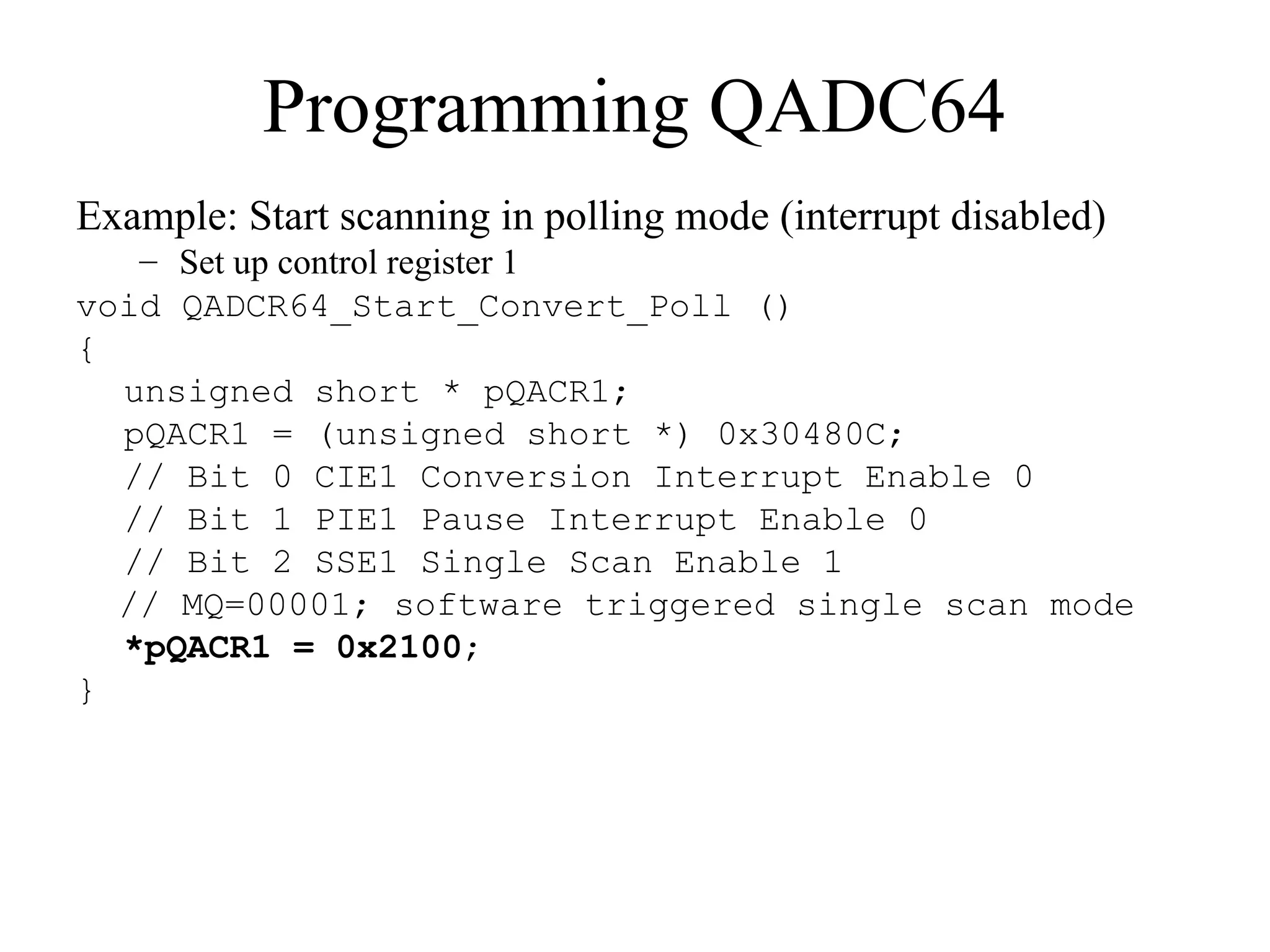 Programming QADC64

Example: Start scanning in polling mode (interrupt disabled)

– Set up control register 1

void QADCR64_Start_Convert_Poll ()
{
unsigned short * pQACR1;
pQACR1 = (unsigned short *) 0x30480C;
// Bit 0 CIE1 Conversion Interrupt Enable 0
// Bit 1 PIE1 Pause Interrupt Enable 0
// Bit 2 SSE1 Single Scan Enable 1
// MQ=00001; software triggered single scan mode
*pQACR1 = 0x2100;
}